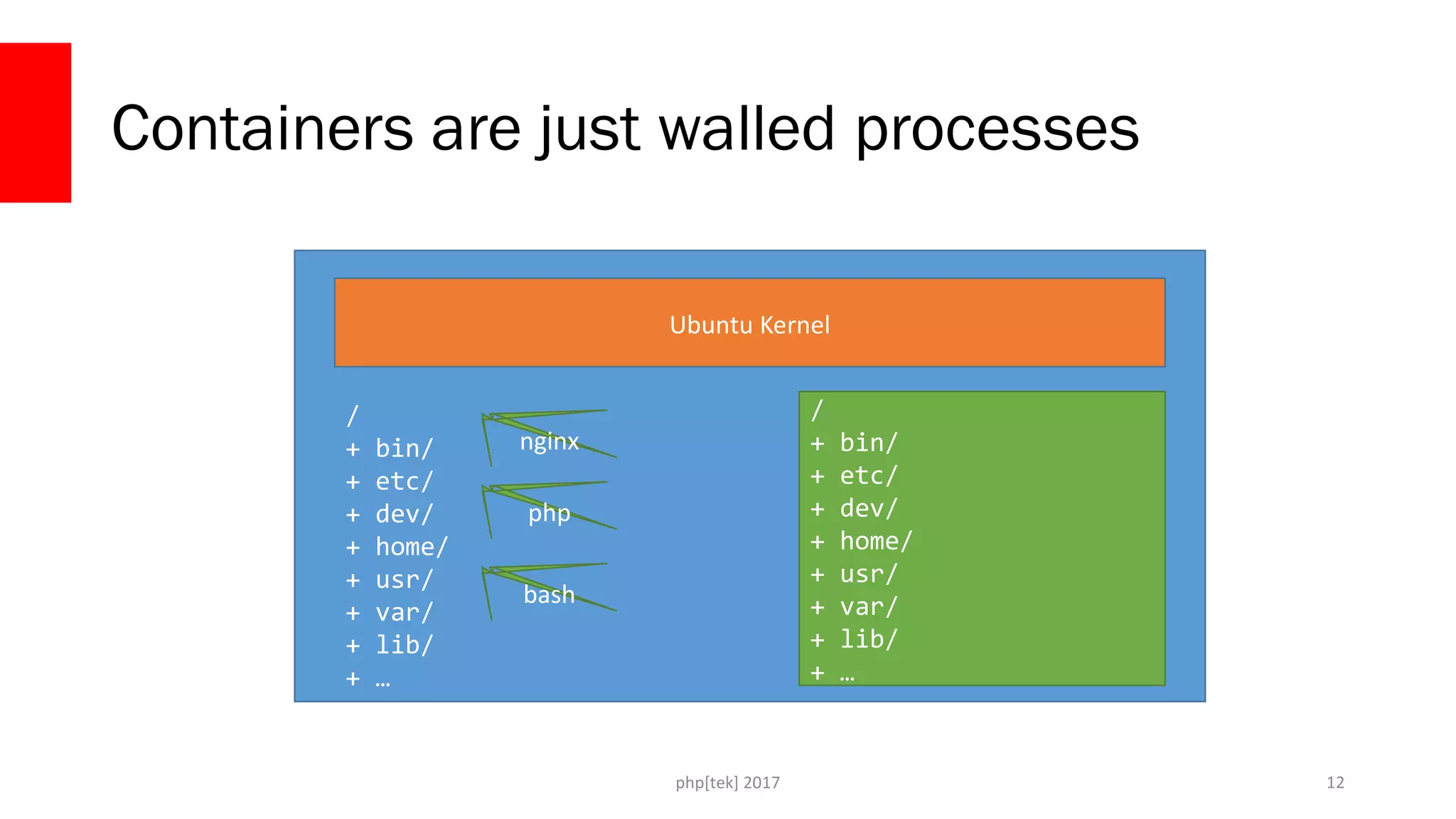 Containers are just walled processes

Ubuntu Kernel

/
+ bin/
+ etc/
+ dev/
+ home/
+ usr/
+ var/
+ lib/
+ …

nginx

php

bash

/
+ bin/
+ etc/
+ dev/
+ home/
+ usr/
+ var/
+ lib/
+ …

php[tek] 2017

12